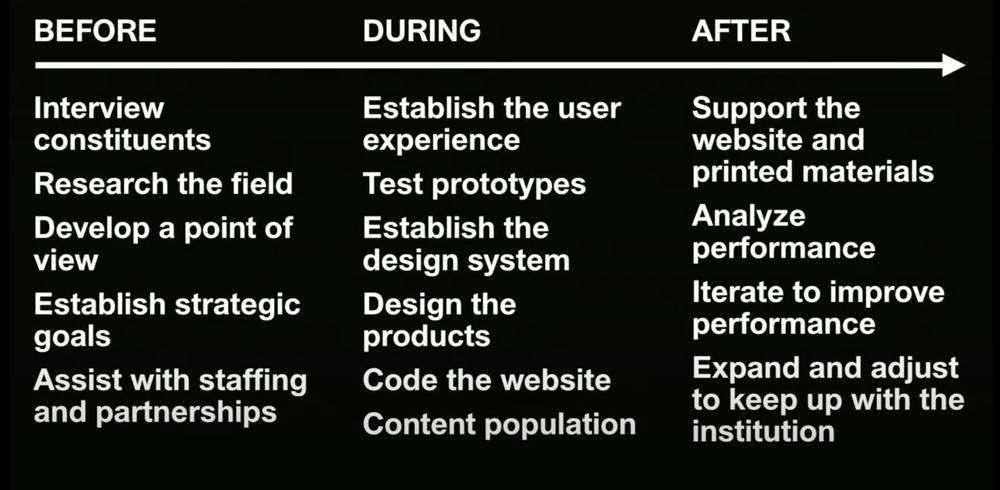 BEFORE

Interview constituents

Research the field

Develop a point of view

Establish strategic goals

Assist with staffing and partnerships

DURING

Establish the user experience

Test prototypes

Establish the design system

Design the products

Code the website

Content population

AFTER

Support the website and printed materials

Analyze performance

Iterate to improve performance

Expand and adjust to keep up with the institution